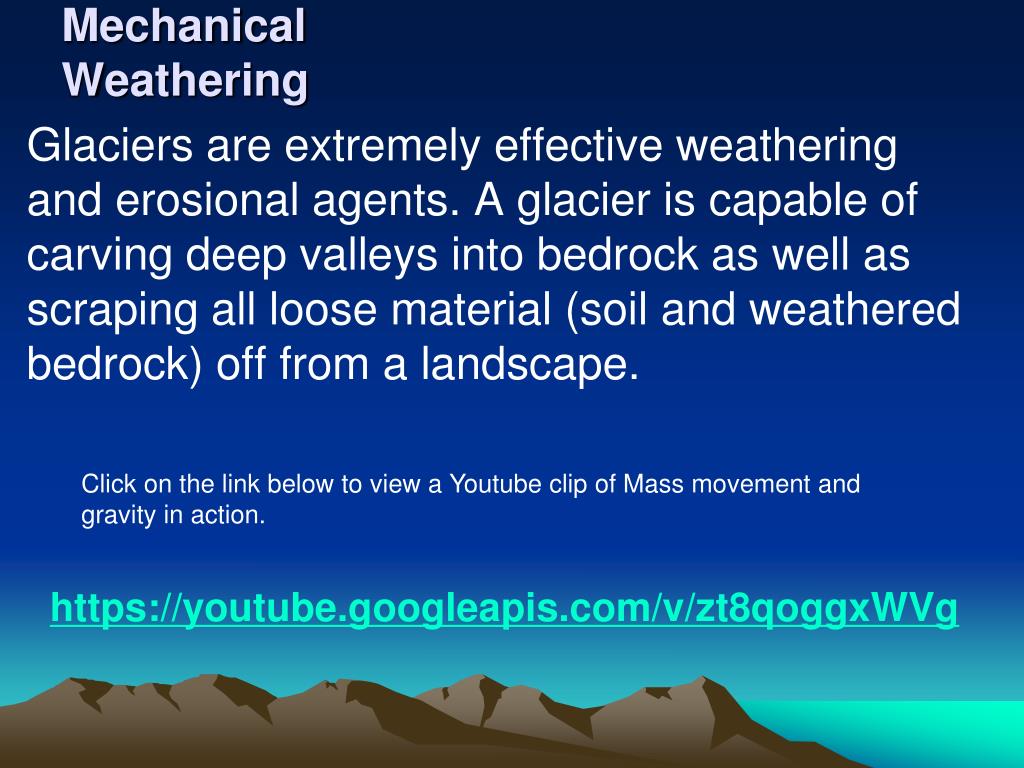 Mechanical Weathering

Glaciers are extremely effective weathering and erosional agents. A glacier is capable of carving deep valleys into bedrock as well as scraping all loose material (soil and weathered bedrock) off from a landscape.

Click on the link below to view a Youtube clip of Mass movement and gravity in action.

https://youtube.googleapis.com/v/zt8qoggxWVg